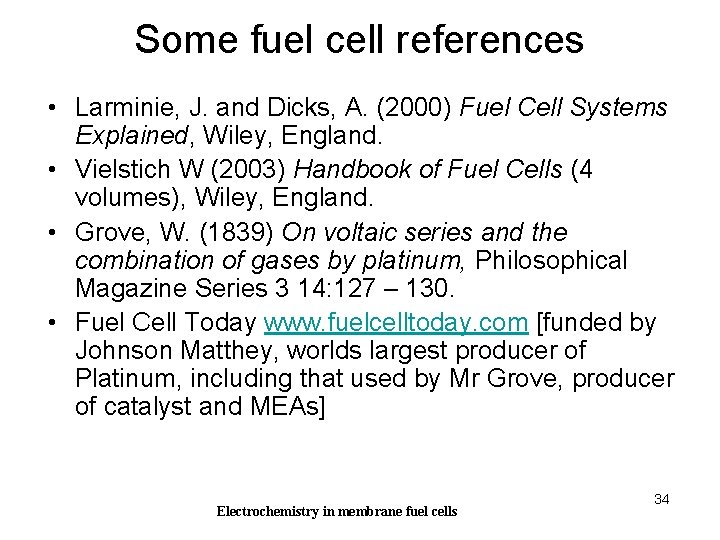 Some fuel cell references

• Larminie, J. and Dicks, A. (2000) Fuel Cell Systems Explained, Wiley, England.
• Vielstich W (2003) Handbook of Fuel Cells (4 volumes), Wiley, England.
• Grove, W. (1839) On voltaic series and the combination of gases by platinum, Philosophical Magazine Series 3 14:127 – 130.
• Fuel Cell Today www.fuelcelltoday.com [funded by Johnson Matthey, worlds largest producer of Platinum, including that used by Mr Grove, producer of catalyst and MEAs]

34

Electrochemistry in membrane fuel cells